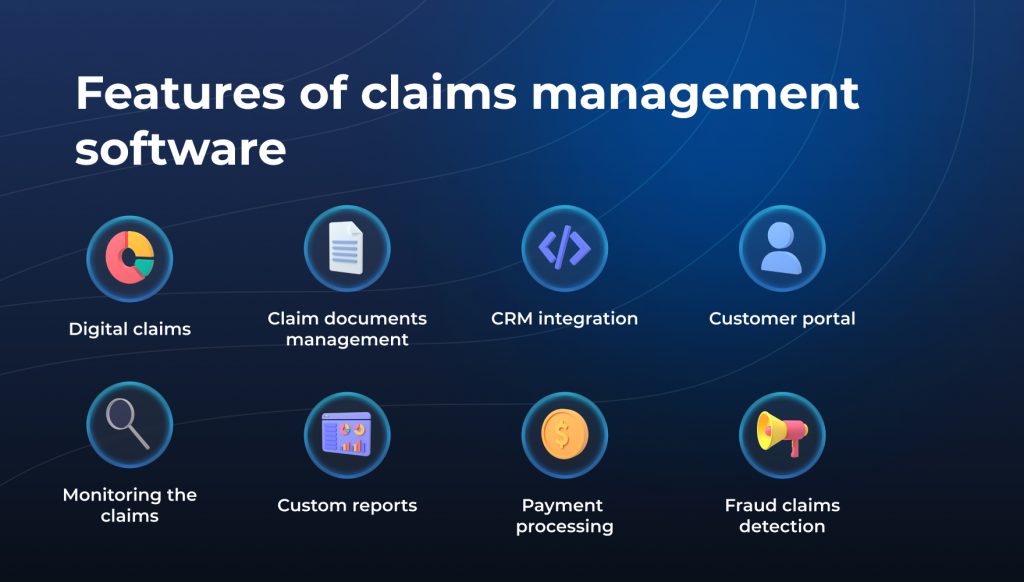 Features of claims management software

Digital claims

Claim documents management

CRM integration

Customer portal

Monitoring the claims

Custom reports

Payment processing

Fraud claims detection